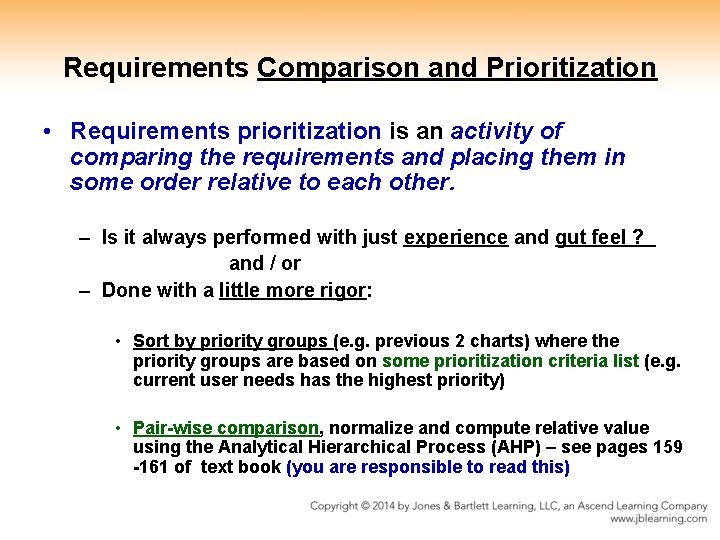 Requirements Comparison and Prioritization

• Requirements prioritization is an activity of comparing the requirements and placing them in some order relative to each other.

– Is it always performed with just experience and gut feel ?
and / or
– Done with a little more rigor:

• Sort by priority groups (e.g. previous 2 charts) where the priority groups are based on some prioritization criteria list (e.g. current user needs has the highest priority)

• Pair-wise comparison, normalize and compute relative value using the Analytical Hierarchical Process (AHP) – see pages 159 -161 of text book (you are responsible to read this)

Copyright © 2014 by Jones & Bartlett Learning, LLC, an Ascend Learning Company
www.jblearning.com